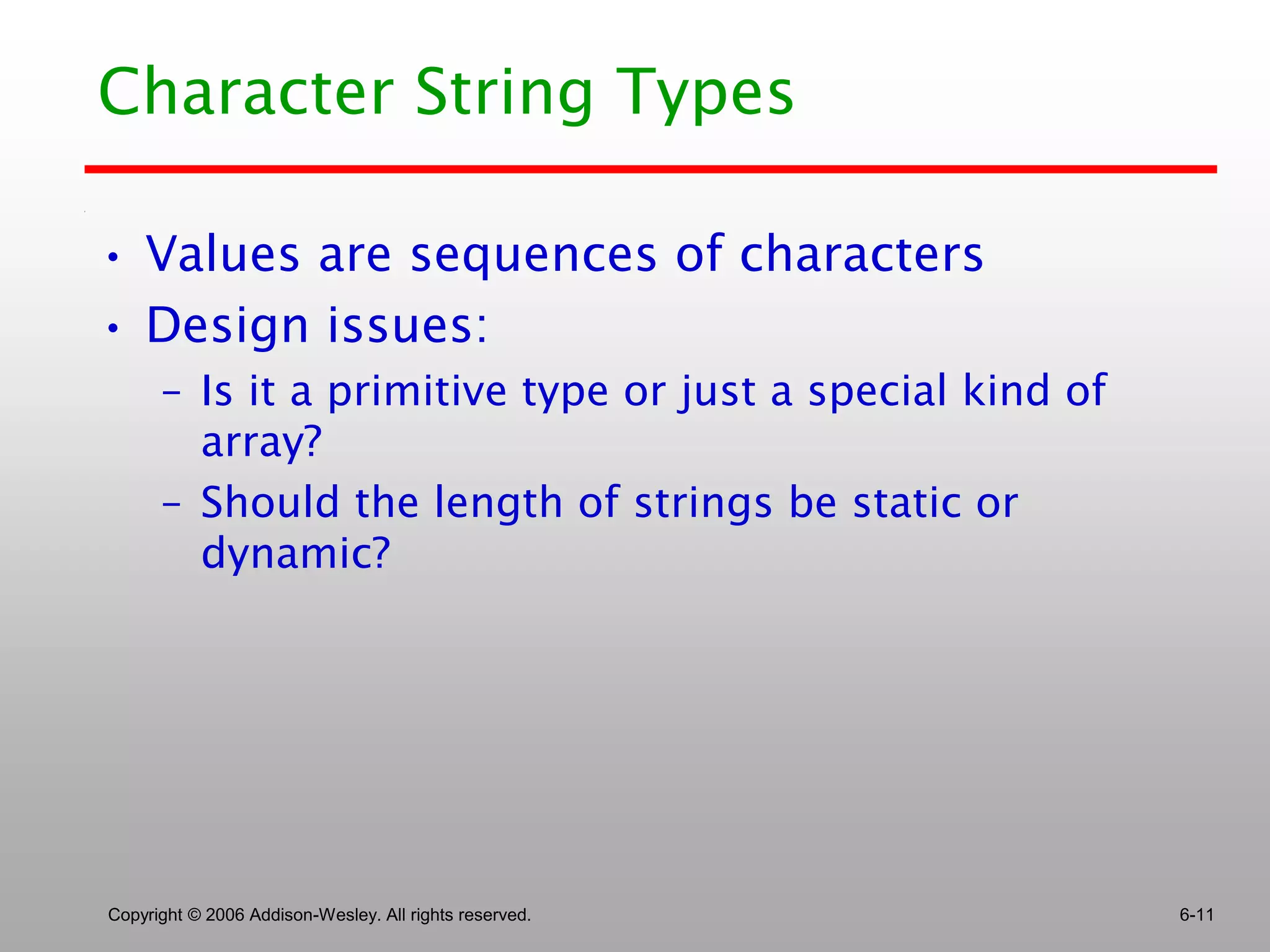 Character String Types

• Values are sequences of characters
• Design issues:
  – Is it a primitive type or just a special kind of array?
  – Should the length of strings be static or dynamic?

Copyright © 2006 Addison-Wesley. All rights reserved.

6-11